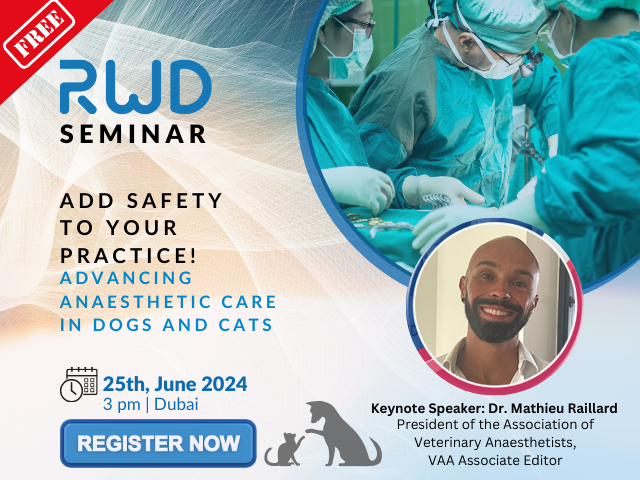 FREE

RWD
SEMINAR

ADD SAFETY TO YOUR PRACTICE!
ADVANCING ANAESTHETIC CARE IN DOGS AND CATS

25th, June 2024
3 pm | Dubai

REGISTER NOW

Keynote Speaker: Dr. Mathieu Raillard
President of the Association of Veterinary Anaesthetists, VAA Associate Editor